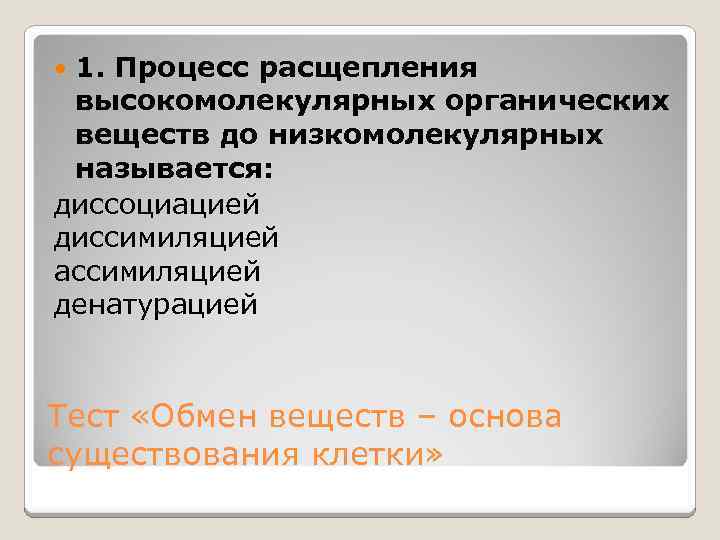 1. Процесс расщепления высокомолекулярных органических веществ до низкомолекулярных называется:

диссоциацией
диссимиляцией
ассимиляцией
денатурацией

Тест «Обмен веществ – основа существования клетки»